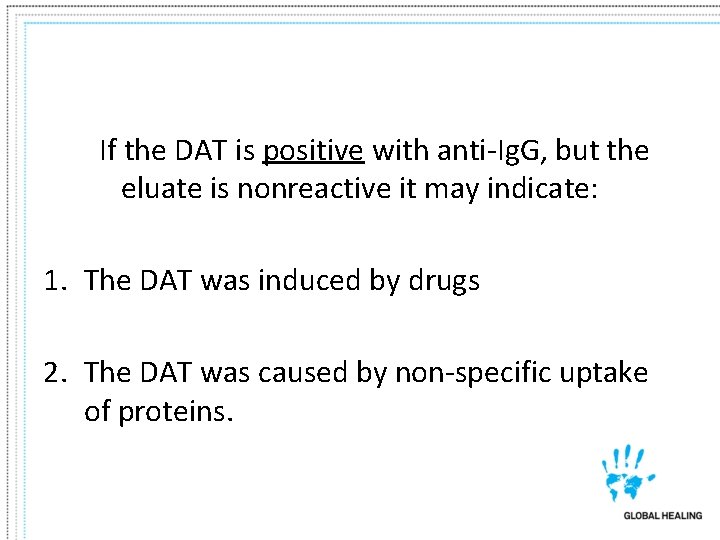 If the DAT is positive with anti-IgG, but the eluate is nonreactive it may indicate:

1. The DAT was induced by drugs

2. The DAT was caused by non-specific uptake of proteins.

GLOBAL HEALING